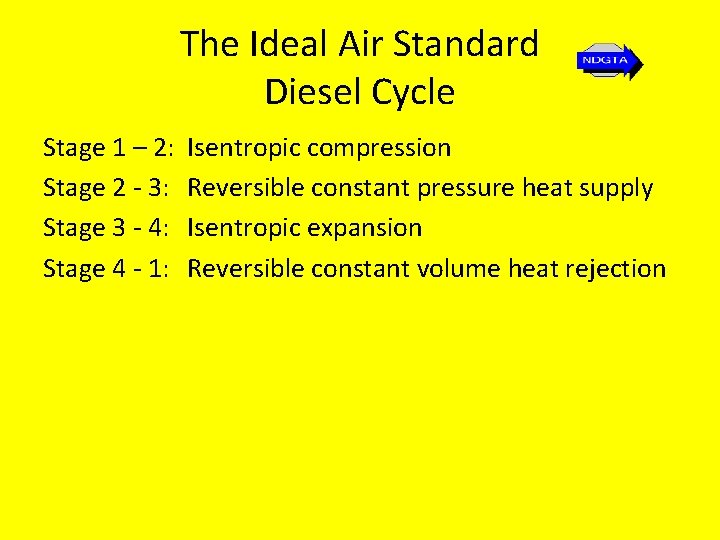 The Ideal Air Standard Diesel Cycle

NDGTA

Stage 1 – 2: Isentropic compression

Stage 2 - 3: Reversible constant pressure heat supply

Stage 3 - 4: Isentropic expansion

Stage 4 - 1: Reversible constant volume heat rejection